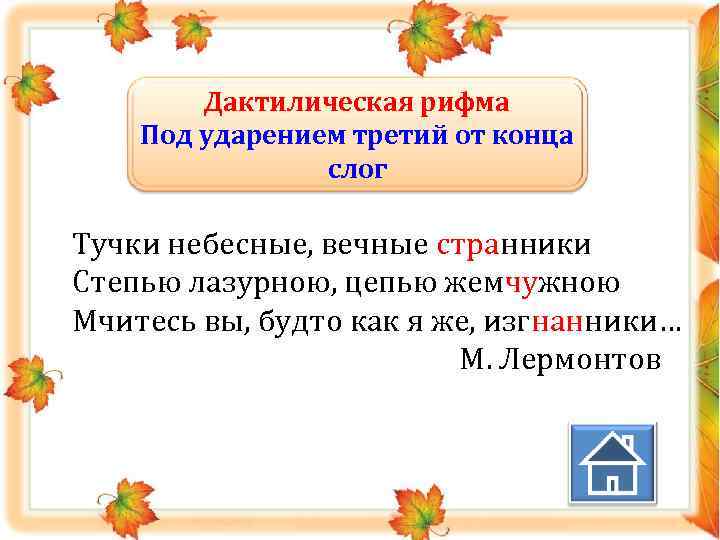 Дактилическая рифма
Под ударением третий от конца слог

Тучки небесные, вечные странники
Степью лазурною, цепью жемчужною
Мчитесь вы, будто как я же, изгнанники…
М. Лермонтов